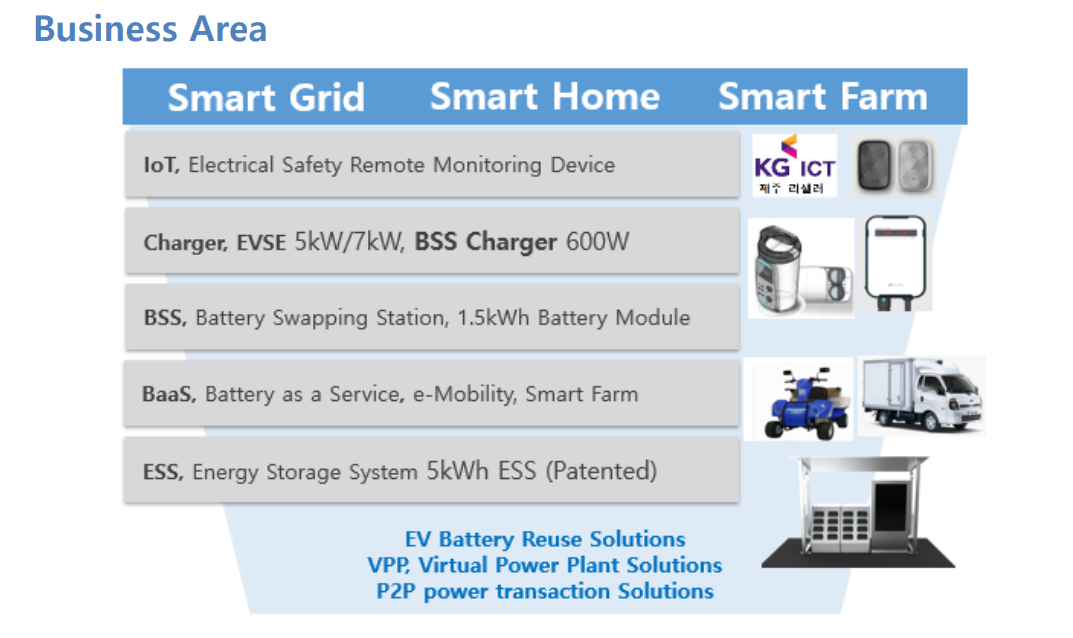 Business Area

Smart Grid Smart Home Smart Farm

IoT, Electrical Safety Remote Monitoring Device

KG ICT
제주 리셀러

Charger, EVSE 5kW/7kW, BSS Charger 600W

BSS, Battery Swapping Station, 1.5kWh Battery Module

BaaS, Battery as a Service, e-Mobility, Smart Farm

ESS, Energy Storage System 5kWh ESS (Patented)

EV Battery Reuse Solutions
VPP, Virtual Power Plant Solutions
P2P power transaction Solutions